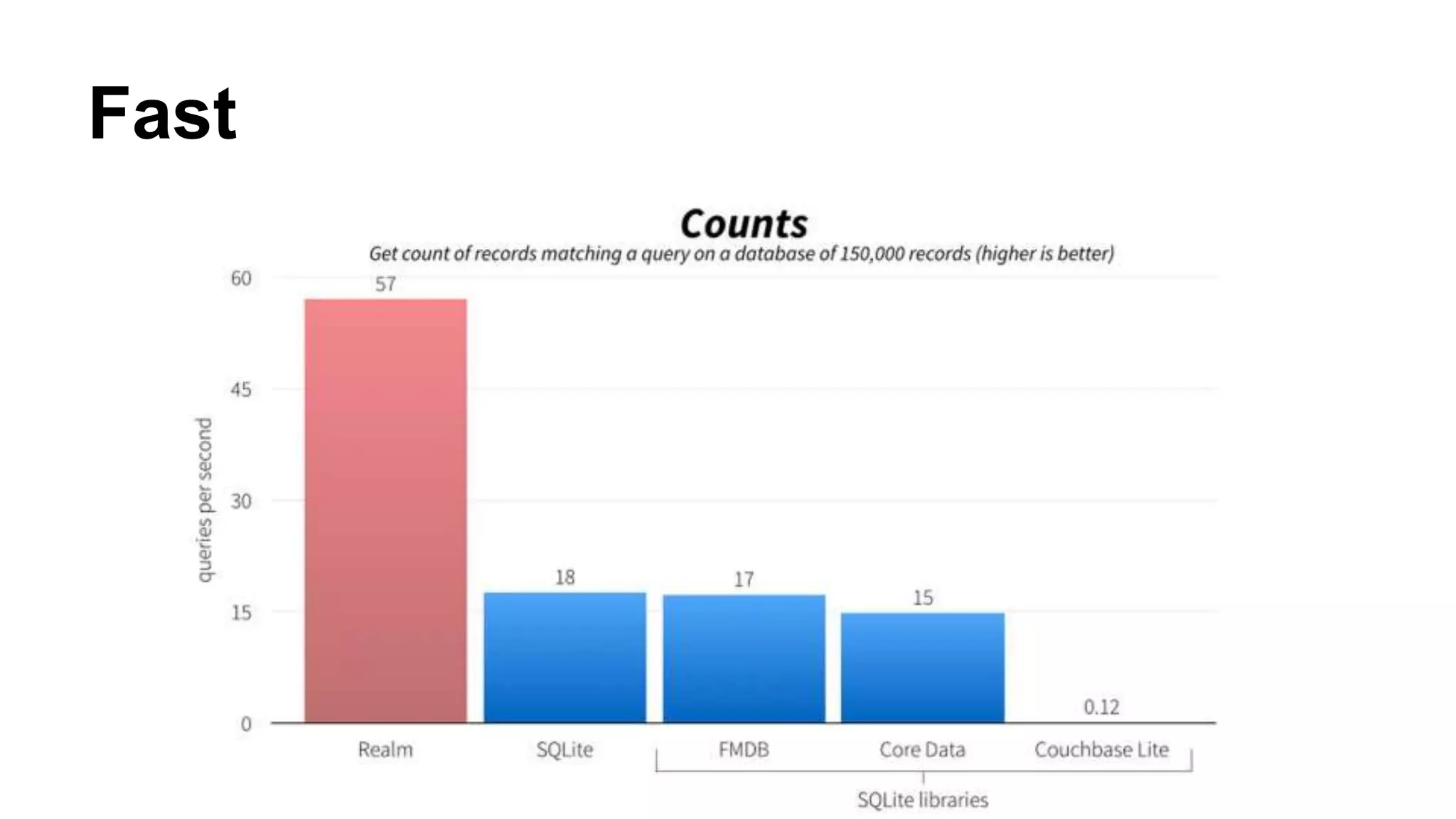 Fast

Counts

Get count of records matching a query on a database of 150,000 records (higher is better)

queries per second

60
45
30
15
0

57
18
17
15
0.12

Realm
SQLite
FMDB
Core Data
Couchbase Lite

SQLite libraries